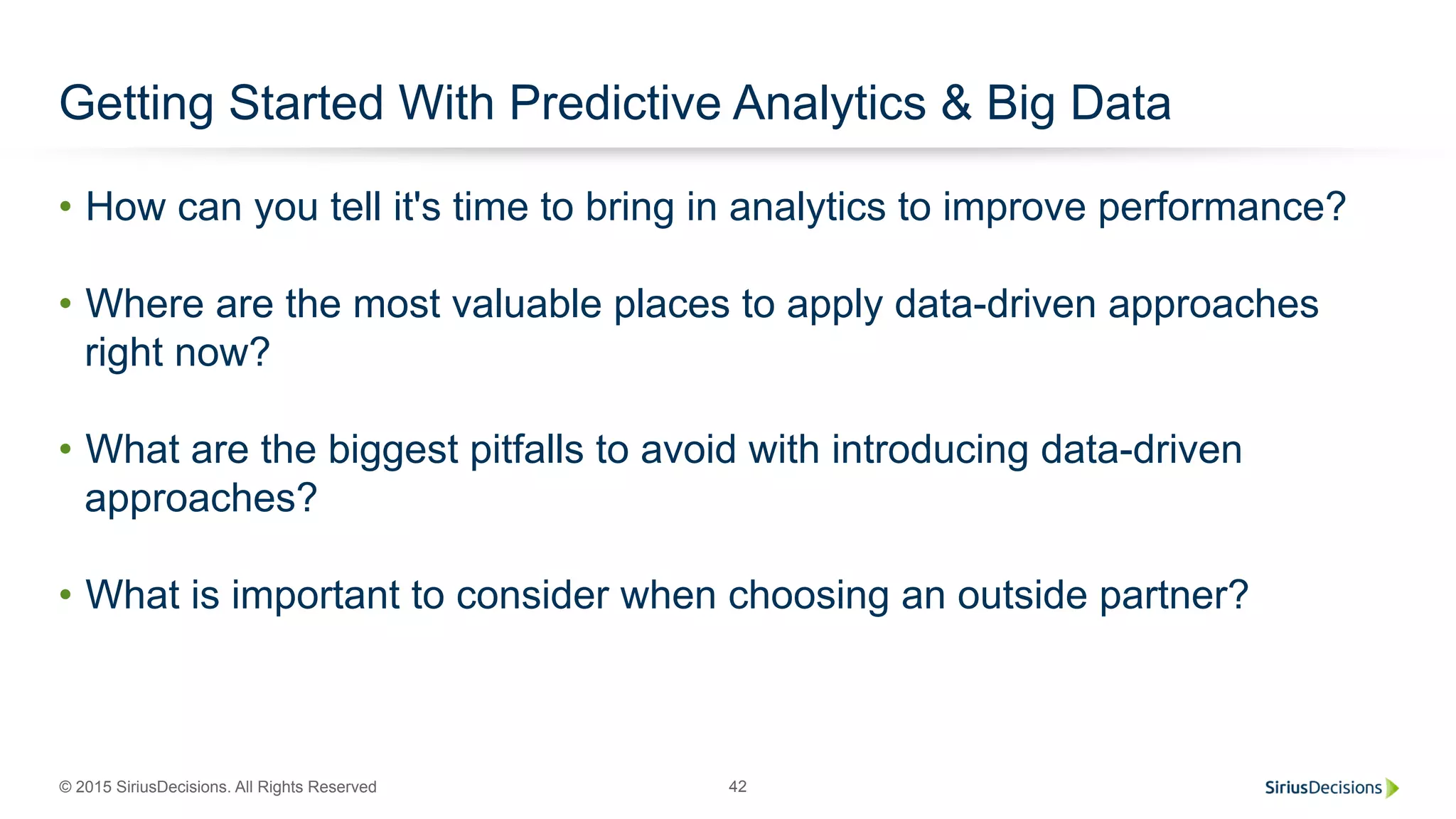 Getting Started With Predictive Analytics & Big Data

• How can you tell it's time to bring in analytics to improve performance?

• Where are the most valuable places to apply data-driven approaches right now?

• What are the biggest pitfalls to avoid with introducing data-driven approaches?

• What is important to consider when choosing an outside partner?

© 2015 SiriusDecisions. All Rights Reserved

42

SiriusDecisions